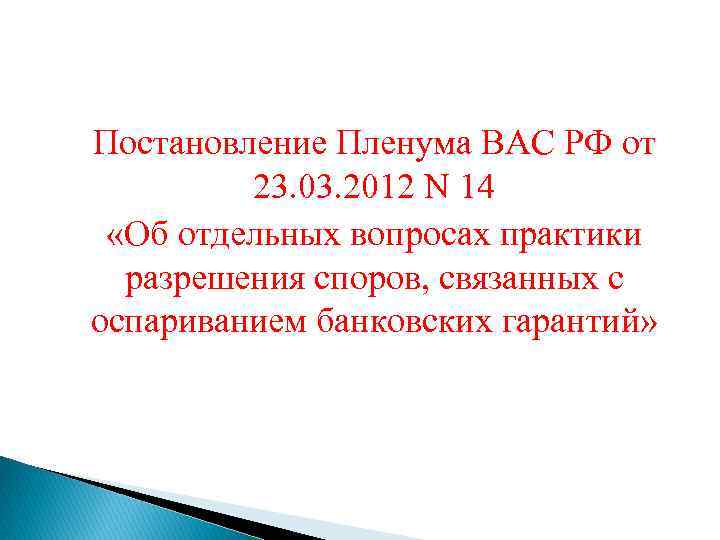 Постановление Пленума ВАС РФ от 23.03.2012 N 14
«Об отдельных вопросах практики разрешения споров, связанных с оспариванием банковских гарантий»